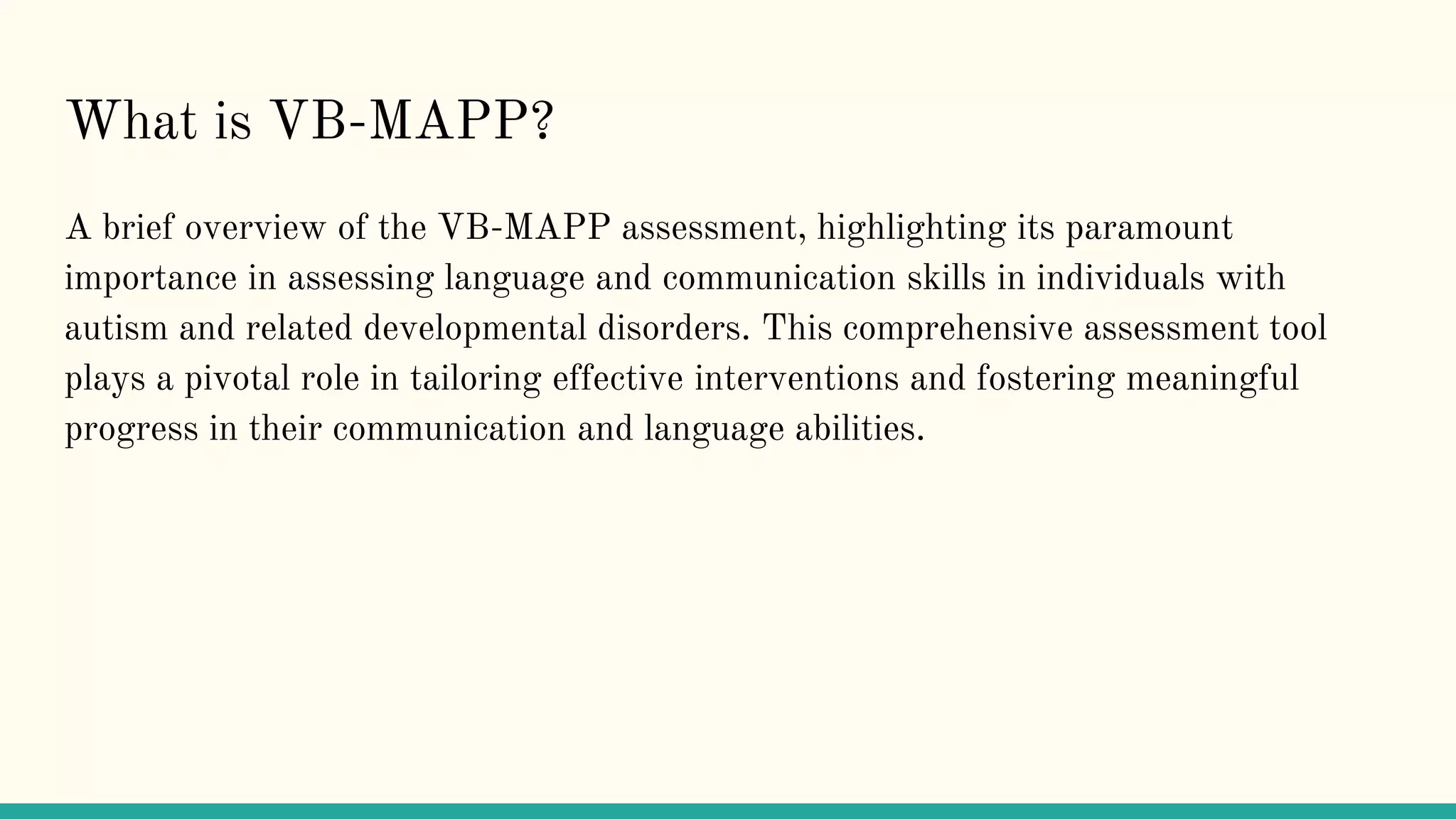 What is VB-MAPP?

A brief overview of the VB-MAPP assessment, highlighting its paramount importance in assessing language and communication skills in individuals with autism and related developmental disorders. This comprehensive assessment tool plays a pivotal role in tailoring effective interventions and fostering meaningful progress in their communication and language abilities.